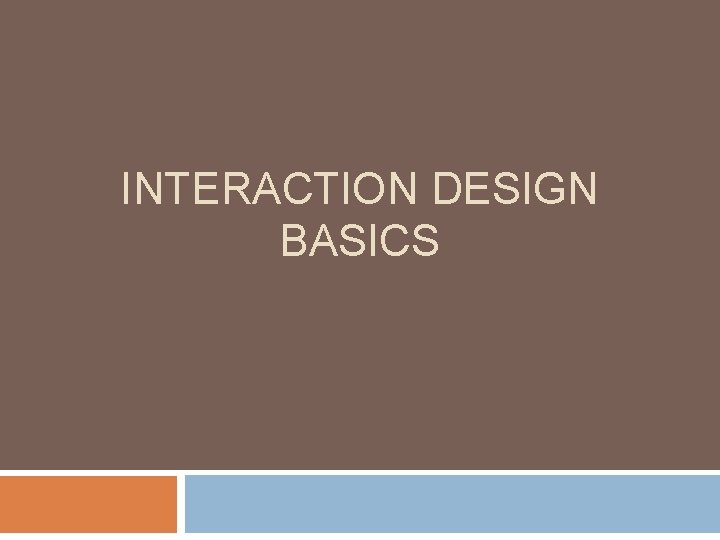 INTERACTION DESIGN BASICS